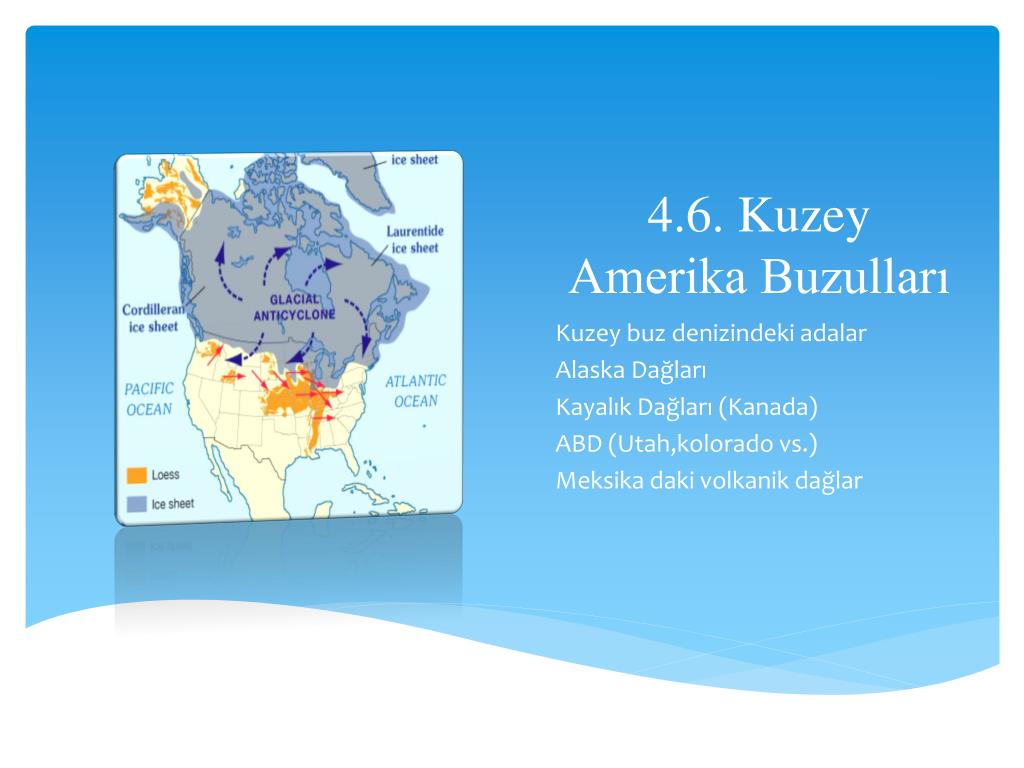 ice sheet

Laurentide ice sheet

Cordilleran ice sheet

GLACIAL ANTICYCLONE

PACIFIC OCEAN

ATLANTIC OCEAN

Loess

Ice sheet

4.6. Kuzey Amerika Buzulları

Kuzey buz denizindeki adalar
Alaska Dağları
Kayalık Dağları (Kanada)
ABD (Utah,kolorado vs.)
Meksika daki volkanik dağlar